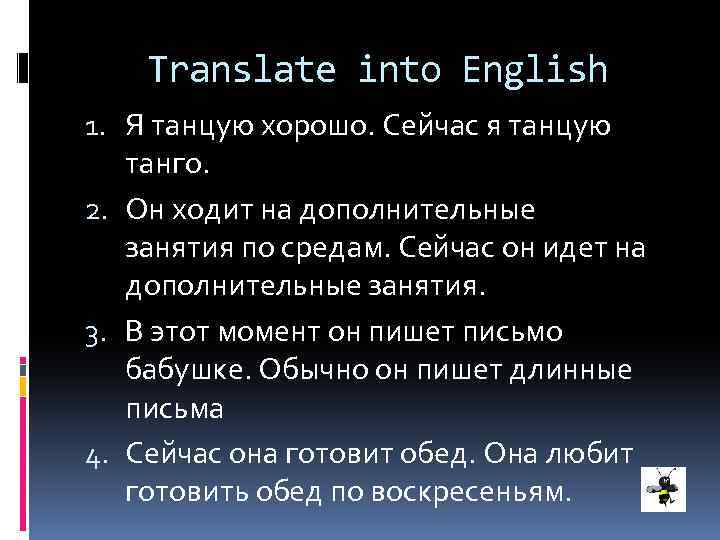 Translate into English

1. Я танцую хорошо. Сейчас я танцую танго.

2. Он ходит на дополнительные занятия по средам. Сейчас он идет на дополнительные занятия.

3. В этот момент он пишет письмо бабушке. Обычно он пишет длинные письма

4. Сейчас она готовит обед. Она любит готовить обед по воскресеньям.